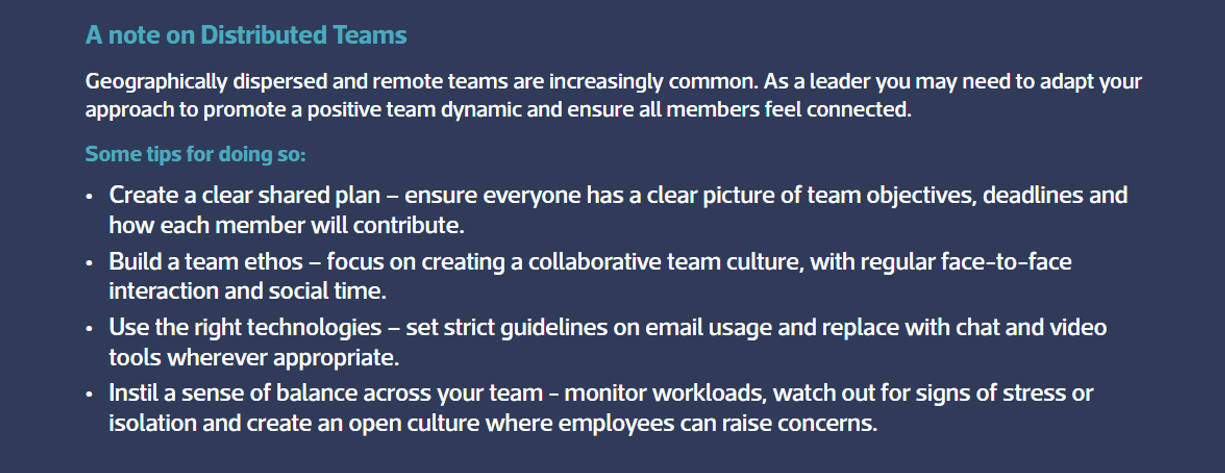 A note on Distributed Teams

Geographically dispersed and remote teams are increasingly common. As a leader you may need to adapt your approach to promote a positive team dynamic and ensure all members feel connected.

Some tips for doing so:

• Create a clear shared plan – ensure everyone has a clear picture of team objectives, deadlines and how each member will contribute.
• Build a team ethos – focus on creating a collaborative team culture, with regular face-to-face interaction and social time.
• Use the right technologies – set strict guidelines on email usage and replace with chat and video tools wherever appropriate.
• Instil a sense of balance across your team - monitor workloads, watch out for signs of stress or isolation and create an open culture where employees can raise concerns.